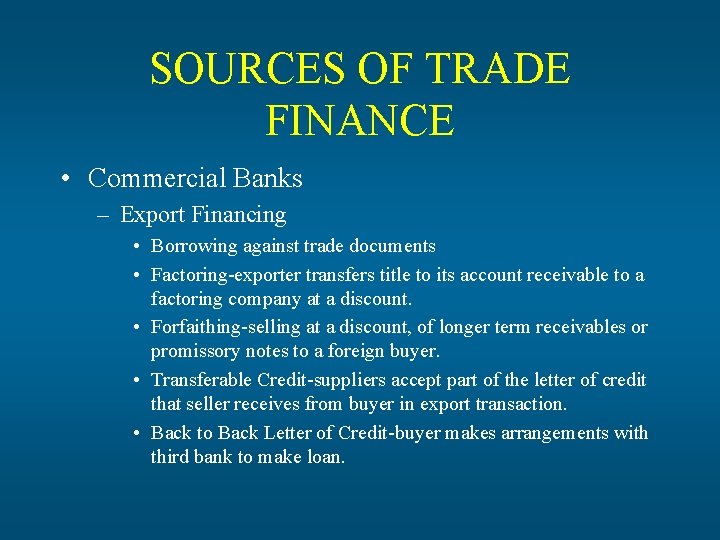 SOURCES OF TRADE FINANCE

• Commercial Banks

– Export Financing

• Borrowing against trade documents

• Factoring-exporter transfers title to its account receivable to a factoring company at a discount.

• Forfaithing-selling at a discount, of longer term receivables or promissory notes to a foreign buyer.

• Transferable Credit-suppliers accept part of the letter of credit that seller receives from buyer in export transaction.

• Back to Back Letter of Credit-buyer makes arrangements with third bank to make loan.